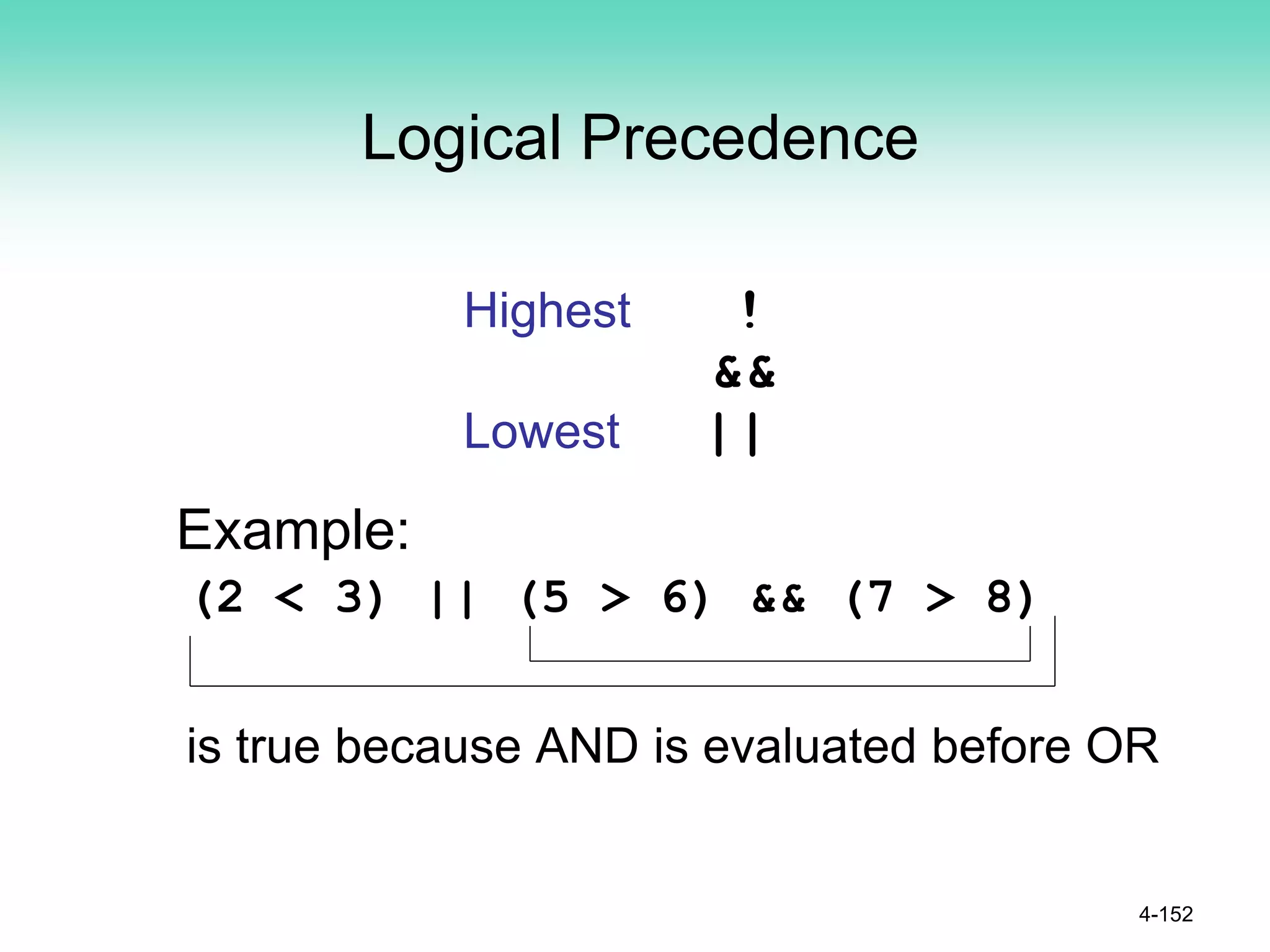 Logical Precedence

Highest !

&&

Lowest ||

Example:

(2 < 3) || (5 > 6) && (7 > 8)

is true because AND is evaluated before OR

4-152